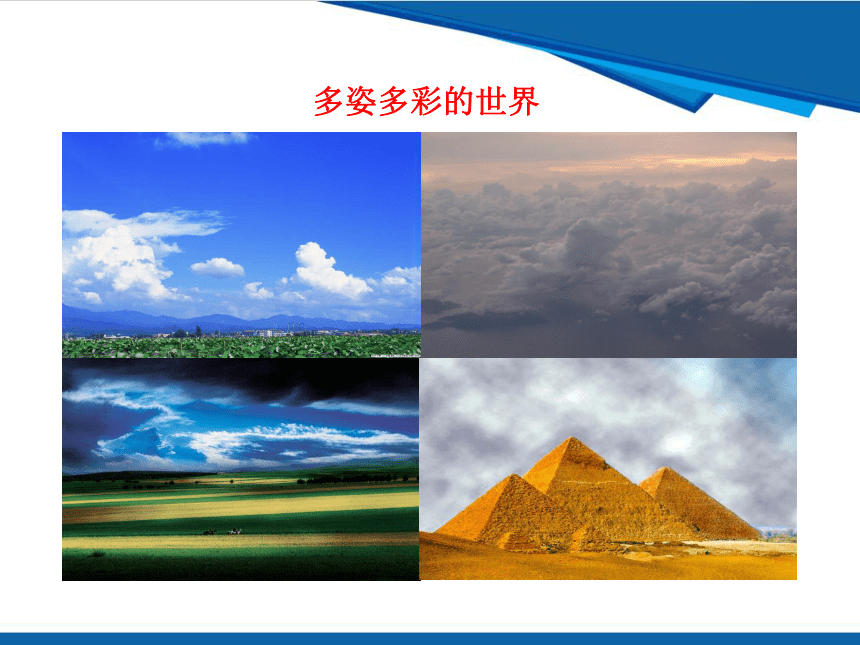 多姿多彩的世界